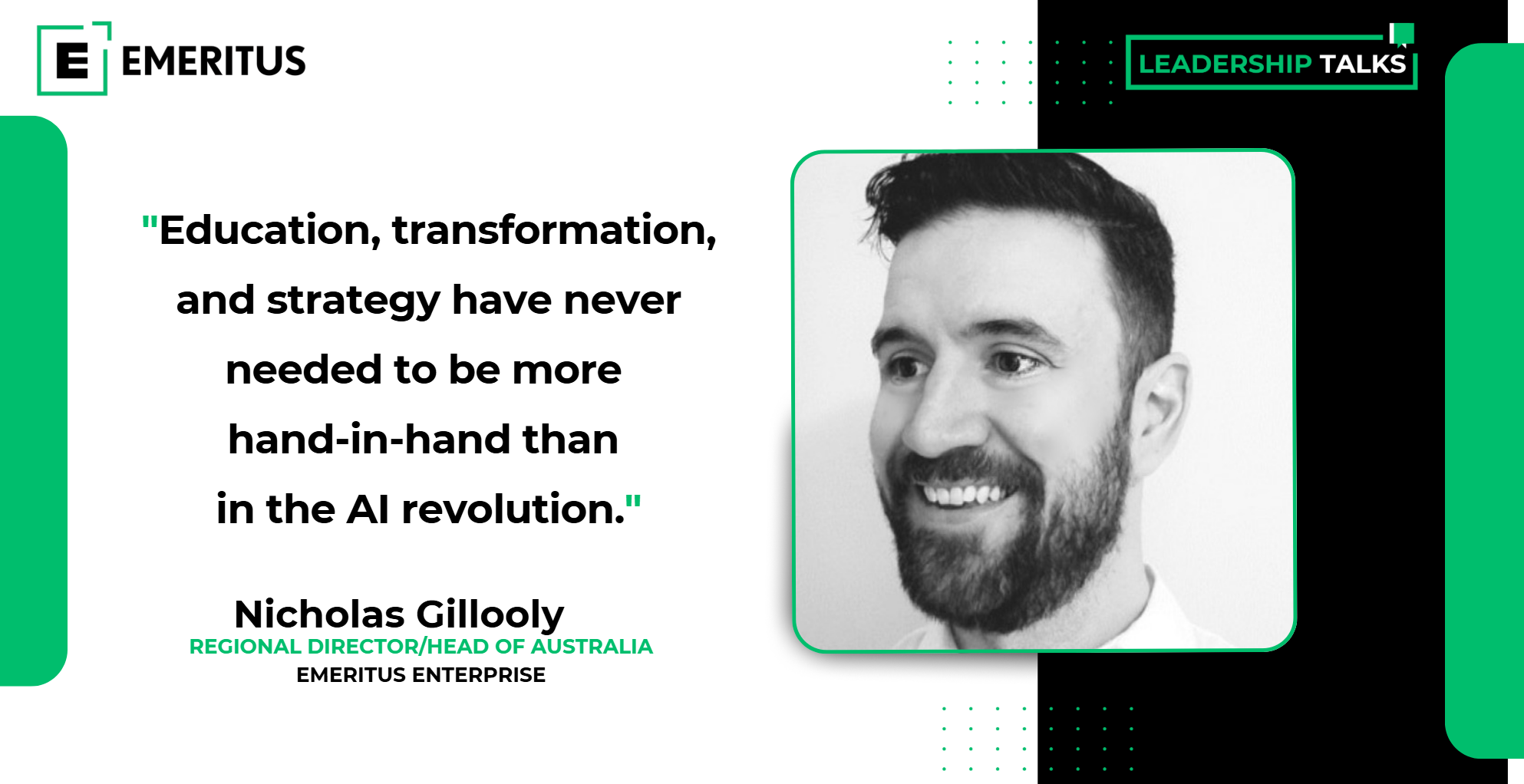 E EMERITUS

LEADERSHIP TALKS

"Education, transformation, and strategy have never needed to be more hand-in-hand than in the AI revolution."

Nicholas Gillooly
REGIONAL DIRECTOR/HEAD OF AUSTRALIA
EMERITUS ENTERPRISE